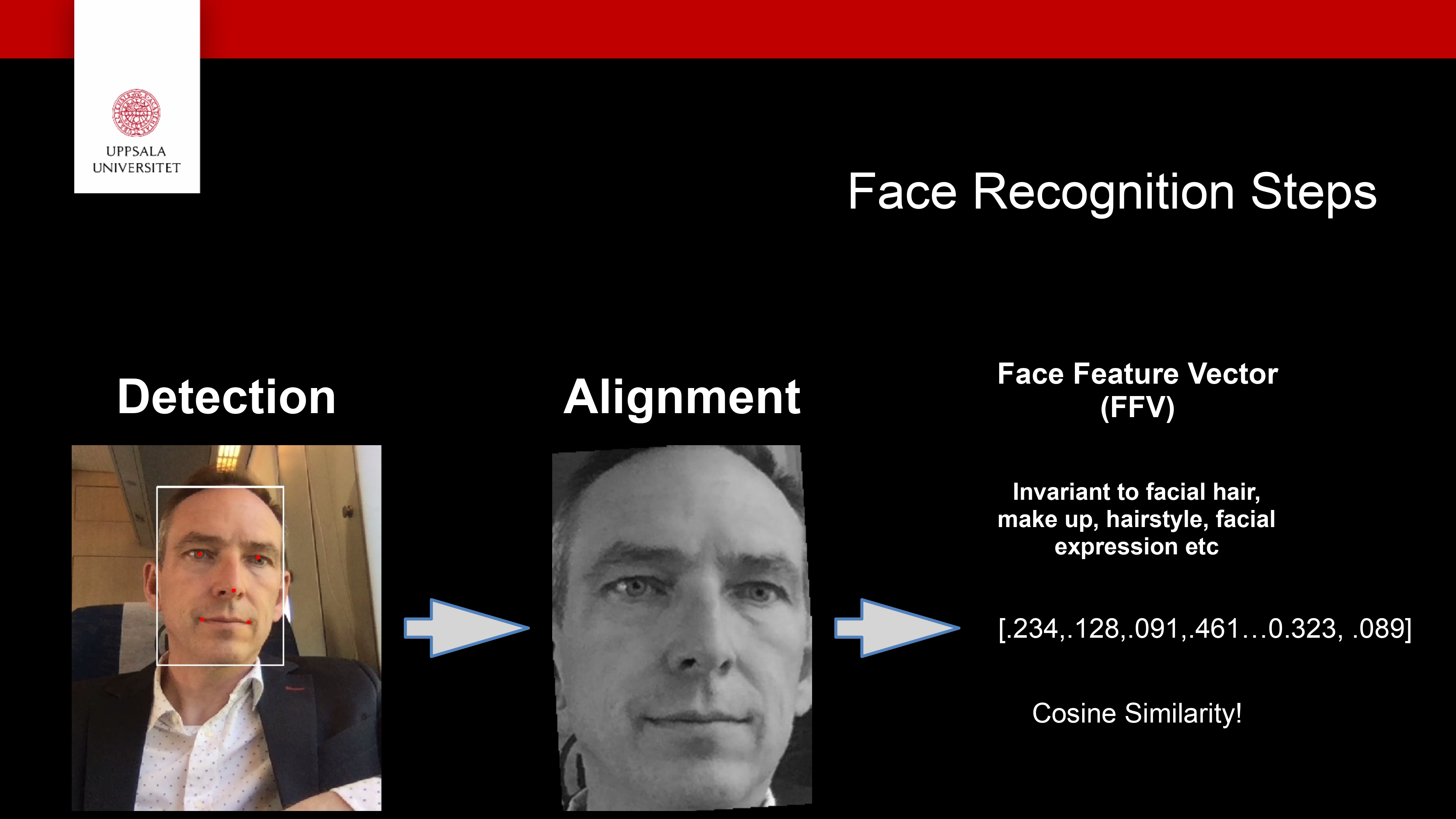 UPPSALA UNIVERSITET

Face Recognition Steps

Detection

Alignment

Face Feature Vector (FFV)

Invariant to facial hair, make up, hairstyle, facial expression etc

[.234,.128,.091,.461…0.323, .089]

Cosine Similarity!